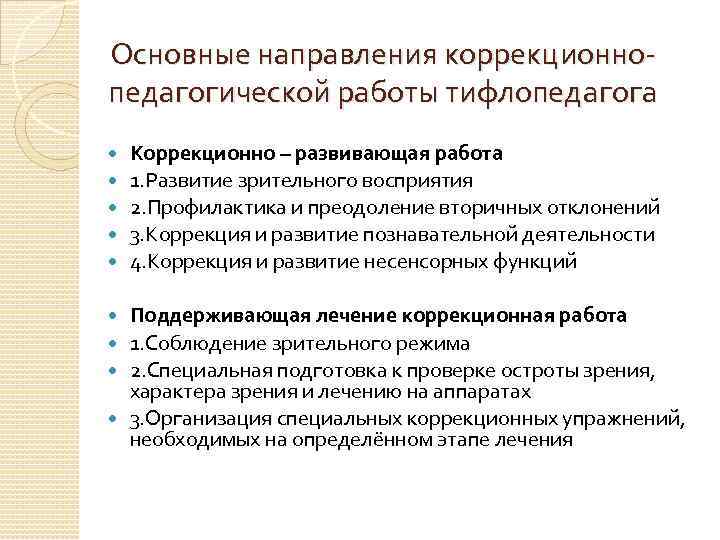 Основные направления коррекционно-педагогической работы тифлопедагога

Коррекционно – развивающая работа
1.Развитие зрительного восприятия
2.Профилактика и преодоление вторичных отклонений
3.Коррекция и развитие познавательной деятельности
4.Коррекция и развитие несенсорных функций

Поддерживающая лечение коррекционная работа
1.Соблюдение зрительного режима
2.Специальная подготовка к проверке остроты зрения, характера зрения и лечению на аппаратах
3.Организация специальных коррекционных упражнений, необходимых на определённом этапе лечения